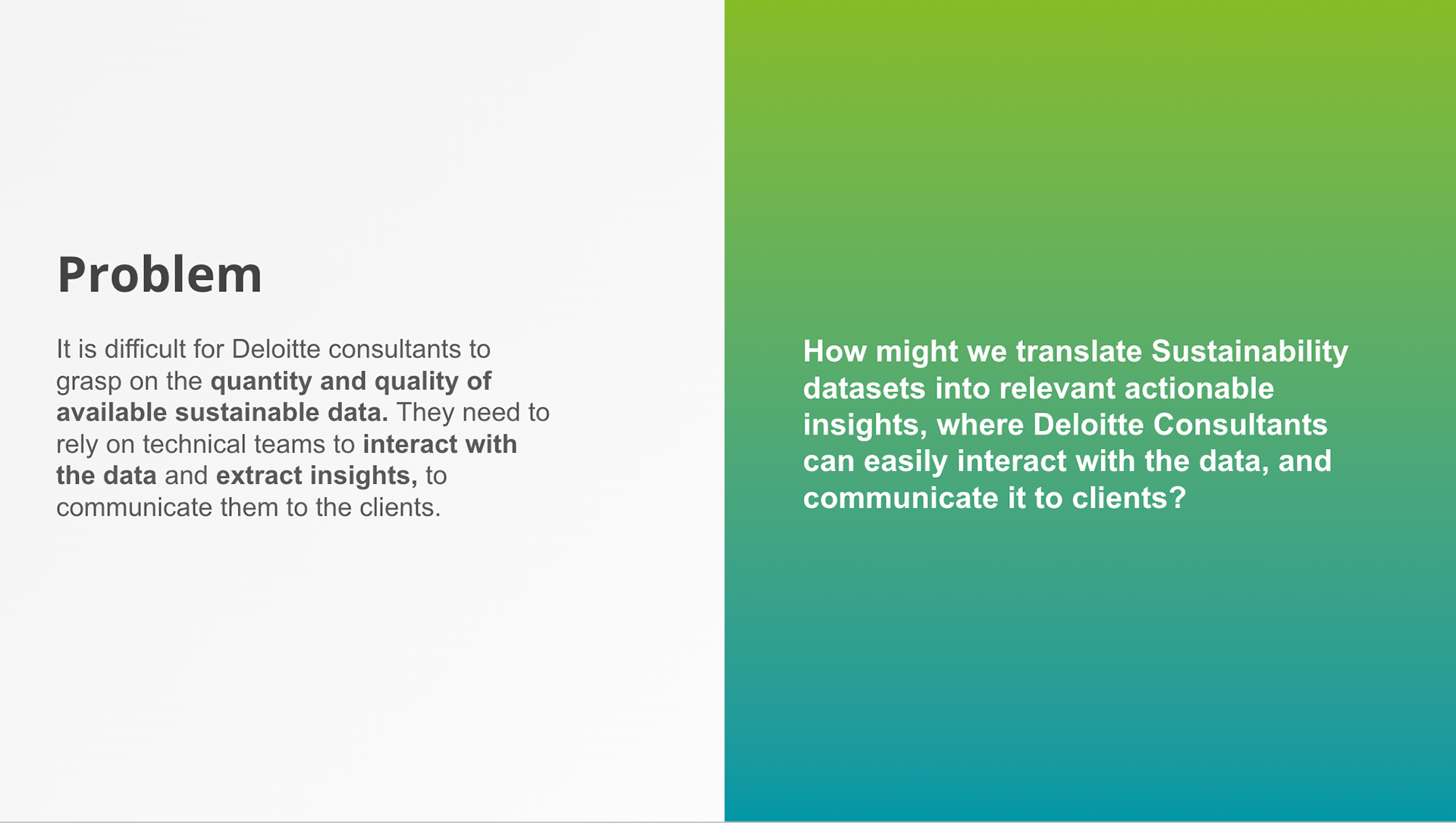 Problem

It is difficult for Deloitte consultants to grasp on the quantity and quality of available sustainable data. They need to rely on technical teams to interact with the data and extract insights, to communicate them to the clients.

How might we translate Sustainability datasets into relevant actionable insights, where Deloitte Consultants can easily interact with the data, and communicate it to clients?